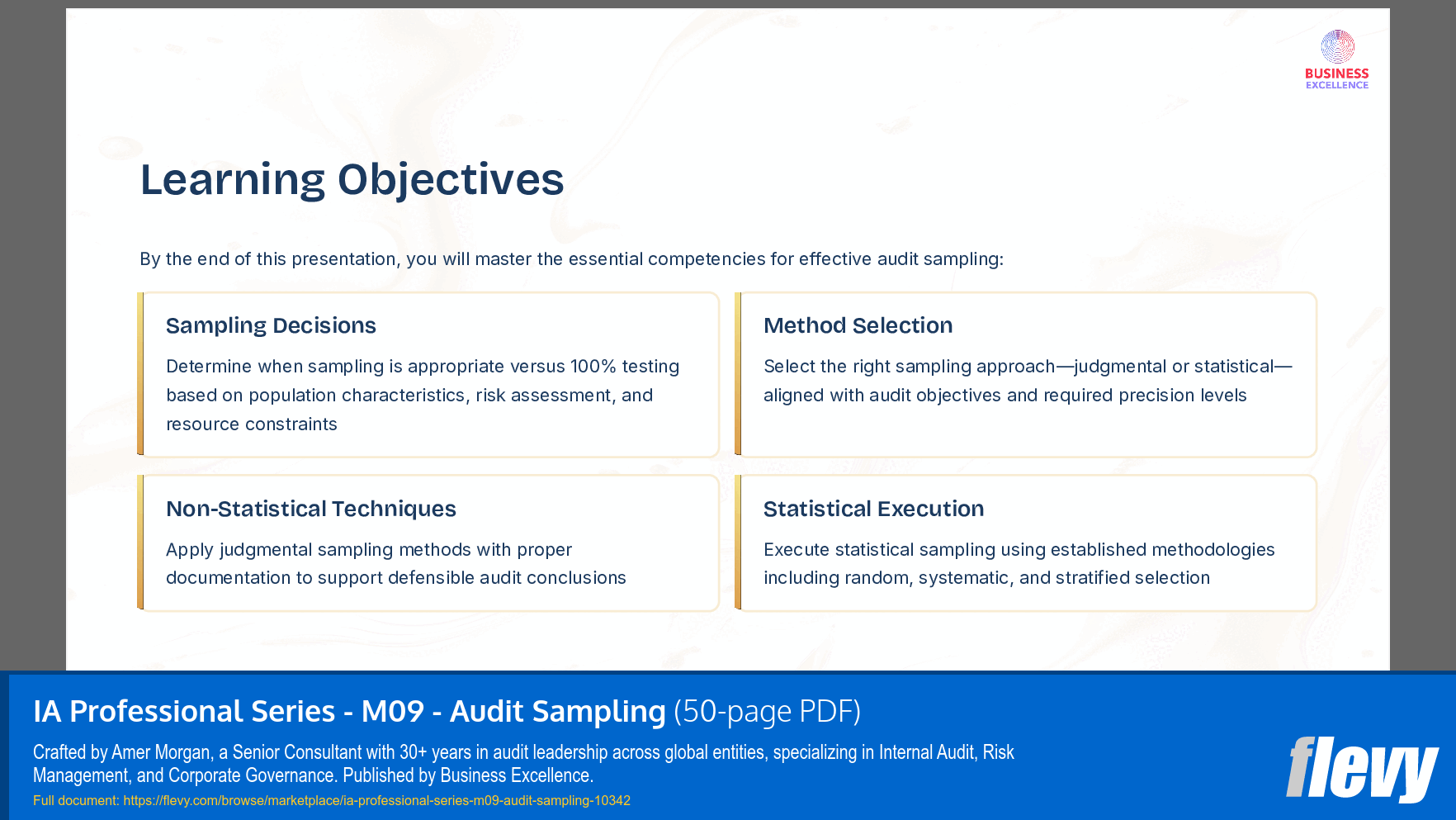 BUSINESS
EXCELLENCE

Learning Objectives

By the end of this presentation, you will master the essential competencies for effective audit sampling:

Sampling Decisions

Determine when sampling is appropriate versus 100% testing based on population characteristics, risk assessment, and resource constraints

Method Selection

Select the right sampling approach—judgmental or statistical—aligned with audit objectives and required precision levels

Non-Statistical Techniques

Apply judgmental sampling methods with proper documentation to support defensible audit conclusions

Statistical Execution

Execute statistical sampling using established methodologies including random, systematic, and stratified selection

IA Professional Series - M09 - Audit Sampling (50-page PDF)

Crafted by Amer Morgan, a Senior Consultant with 30+ years in audit leadership across global entities, specializing in Internal Audit, Risk Management, and Corporate Governance. Published by Business Excellence.

Full document: https://flevy.com/browse/marketplace/ia-professional-series-m09-audit-sampling-10342

flevy